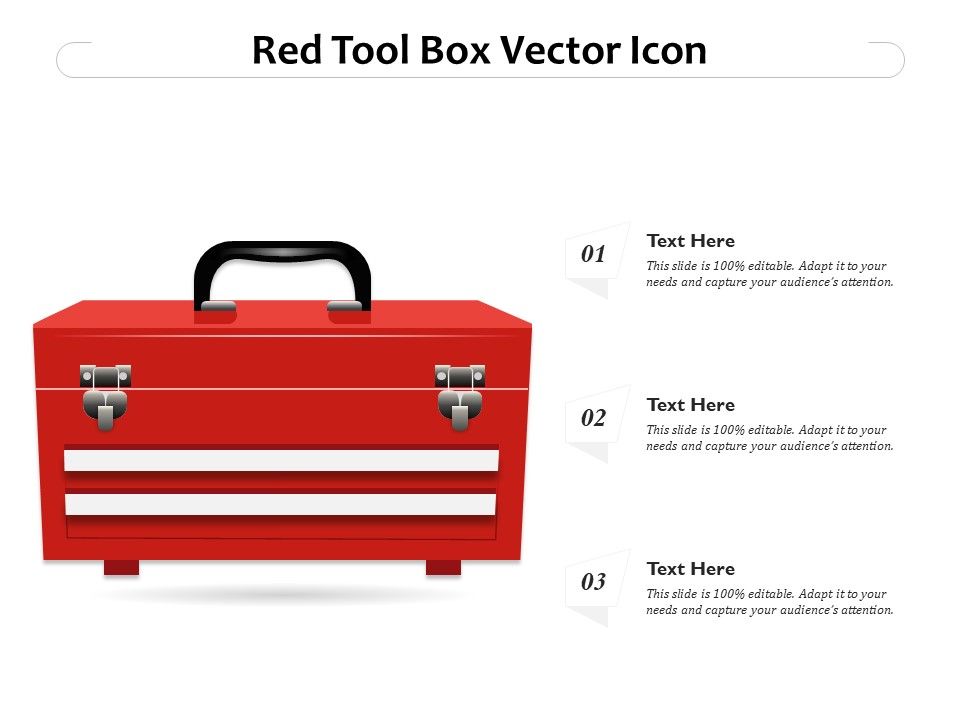 Red Tool Box Vector Icon

01

Text Here

This slide is 100% editable. Adapt it to your needs and capture your audience's attention.

02

Text Here

This slide is 100% editable. Adapt it to your needs and capture your audience's attention.

03

Text Here

This slide is 100% editable. Adapt it to your needs and capture your audience's attention.